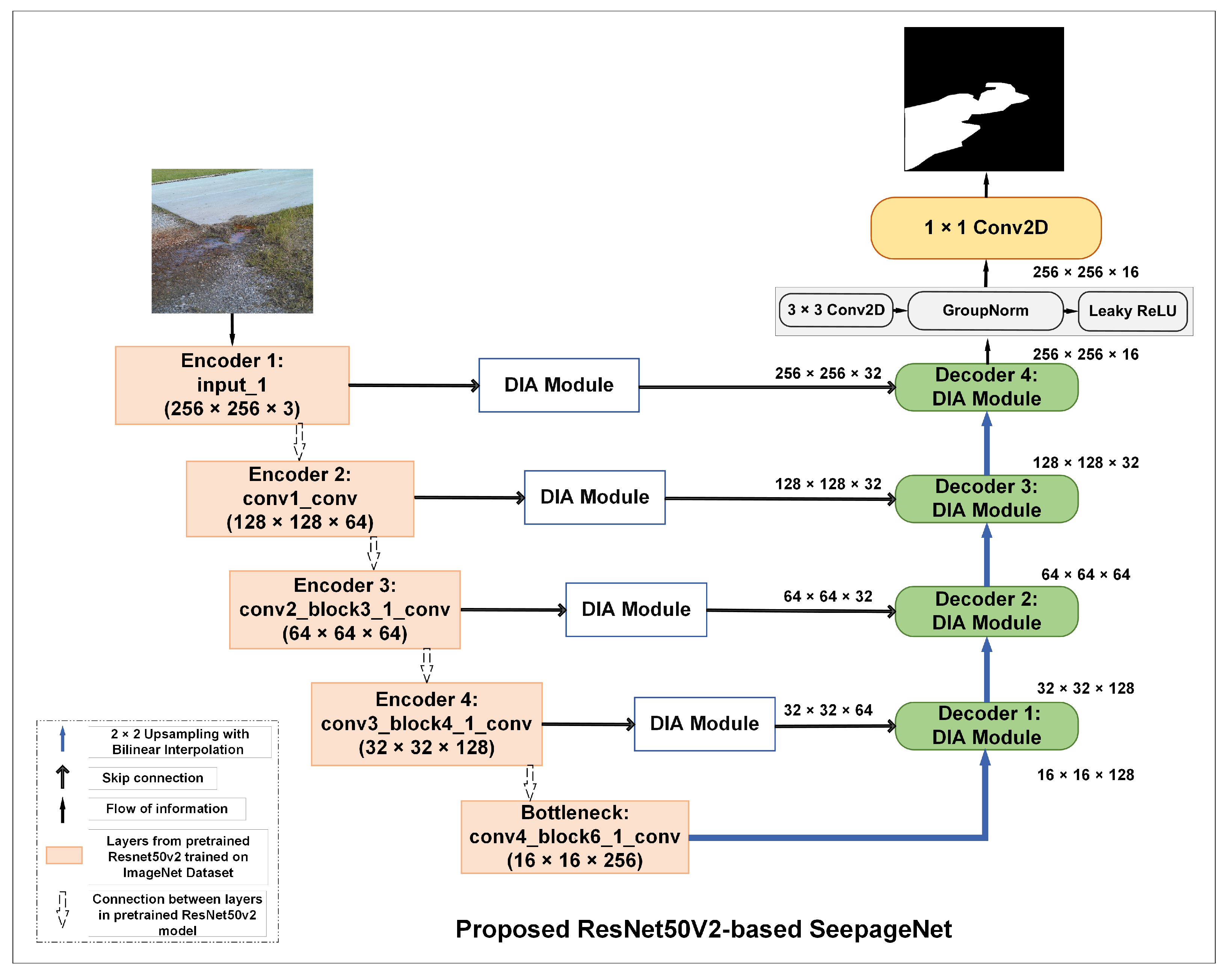 1 × 1 Conv2D

256 × 256 × 16

3 × 3 Conv2D

GroupNorm

Leaky ReLU

256 × 256 × 16

Encoder 1:
input_1
(256 × 256 × 3)

DIA Module

256 × 256 × 32

Decoder 4:
DIA Module

128 × 128 × 32

Encoder 2:
conv1_conv
(128 × 128 × 64)

DIA Module

128 × 128 × 32

Decoder 3:
DIA Module

64 × 64 × 64

Encoder 3:
conv2_block3_1_conv
(64 × 64 × 64)

DIA Module

64 × 64 × 32

Decoder 2:
DIA Module

32 × 32 × 128

Encoder 4:
conv3_block4_1_conv
(32 × 32 × 128)

DIA Module

32 × 32 × 64

Decoder 1:
DIA Module

16 × 16 × 128

Bottleneck:
conv4_block6_1_conv
(16 × 16 × 256)

2 × 2 Upsampling with Bilinear Interpolation

Skip connection

Flow of information

Layers from pretrained Resnet50v2 trained on ImageNet Dataset

Connection between layers in pretrained ResNet50v2 model

Proposed ResNet50V2-based SeepageNet